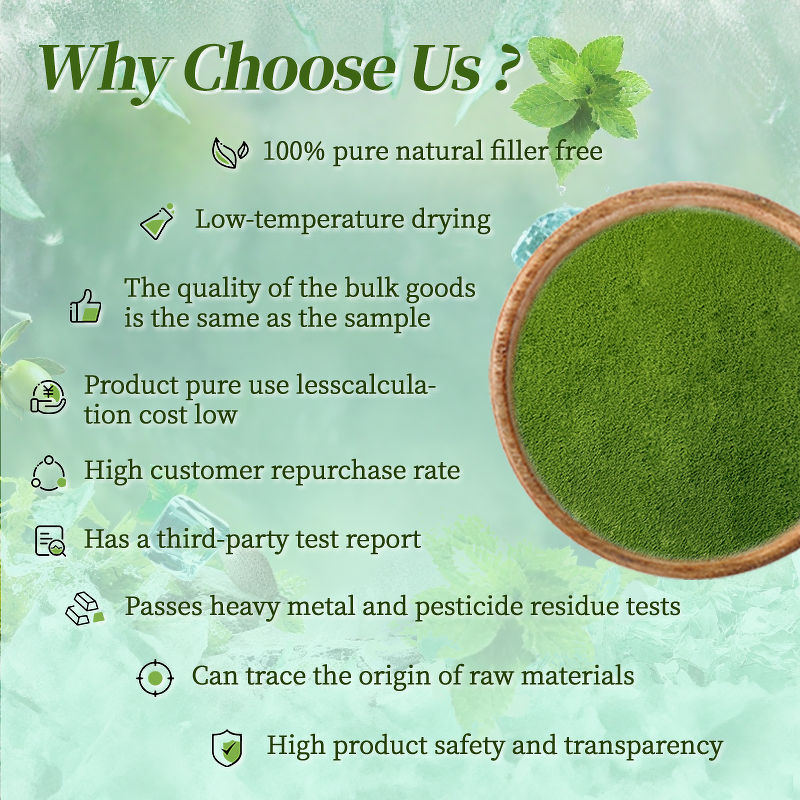 Why Choose Us ?

100% pure natural filler free

Low-temperature drying

The quality of the bulk goods is the same as the sample

Product pure use lesscalculation cost low

High customer repurchase rate

Has a third-party test report

Passes heavy metal and pesticide residue tests

Can trace the origin of raw materials

High product safety and transparency